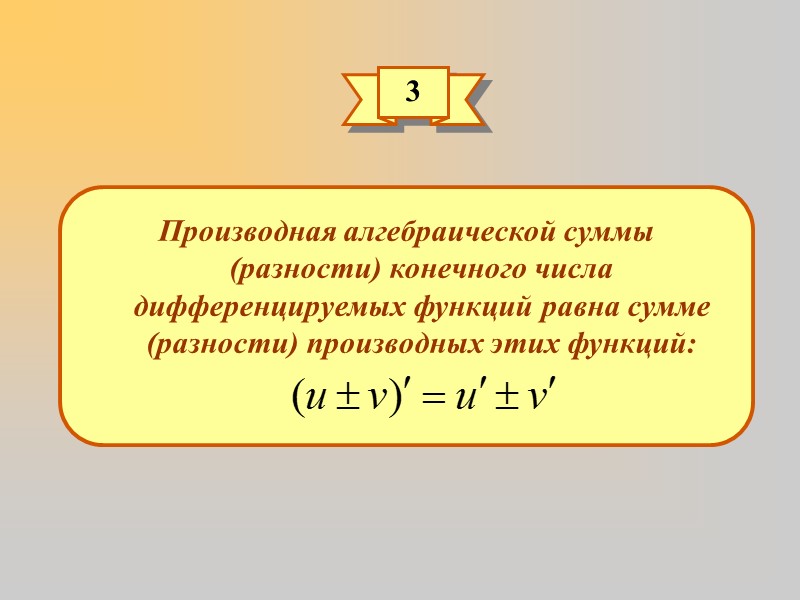 3

Производная алгебраической суммы (разности) конечного числа дифференцируемых функций равна сумме (разности) производных этих функций:

$(u \pm v)' = u' \pm v'$